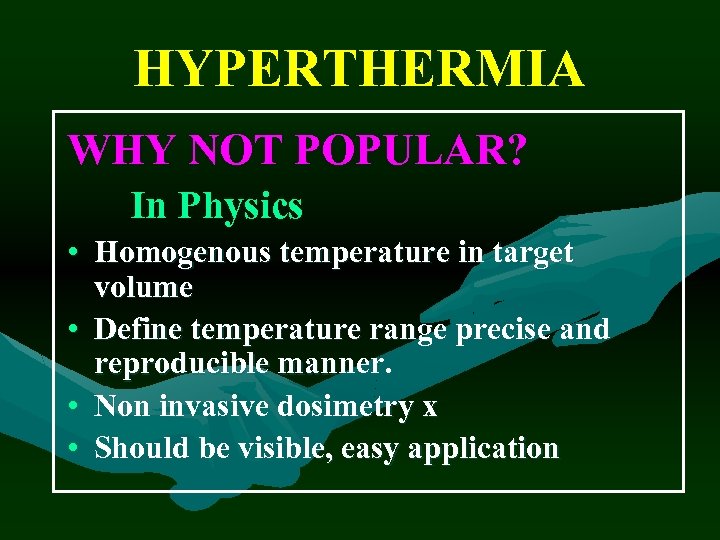 HYPERTHERMIA

WHY NOT POPULAR?

In Physics

• Homogenous temperature in target volume
• Define temperature range precise and reproducible manner.
• Non invasive dosimetry x
• Should be visible, easy application